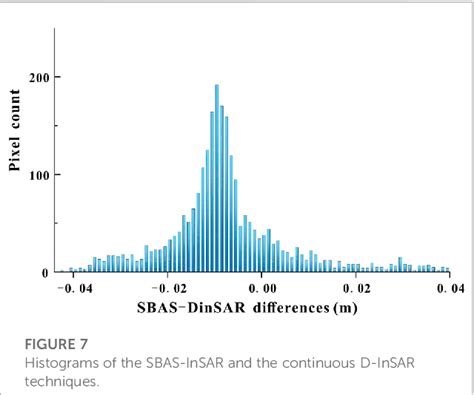 Pixel count

200

100

0

−0. 04

−0. 02

0. 00

0. 02

0. 04

SBAS−DinSAR differences (m)

FIGURE 7
Histograms of the SBAS-InSAR and the continuous D-InSAR techniques.